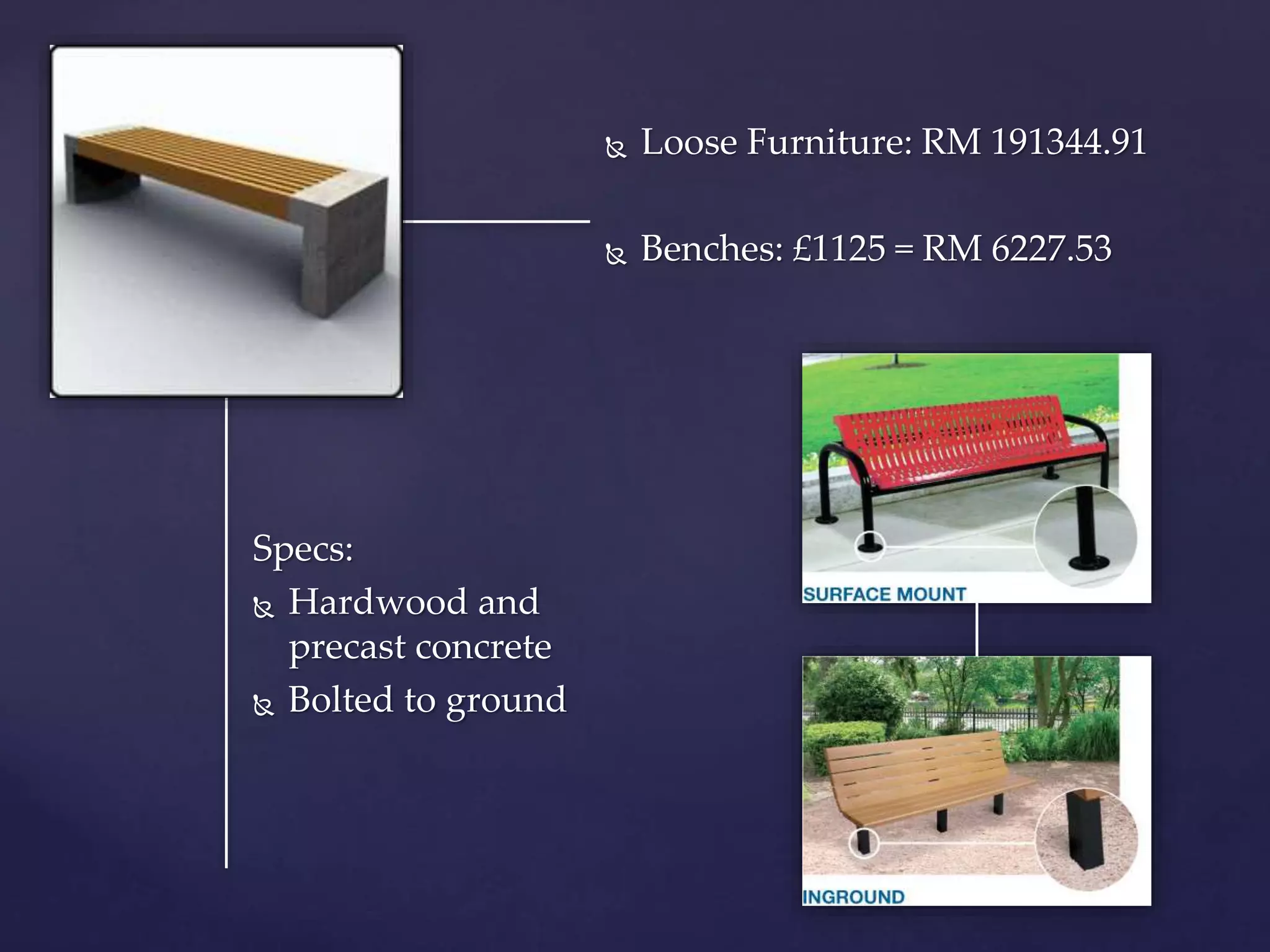 Loose Furniture: RM 191344.91

Benches: £1125 = RM 6227.53

Specs:

Hardwood and precast concrete

Bolted to ground

SURFACE MOUNT

INGROUND